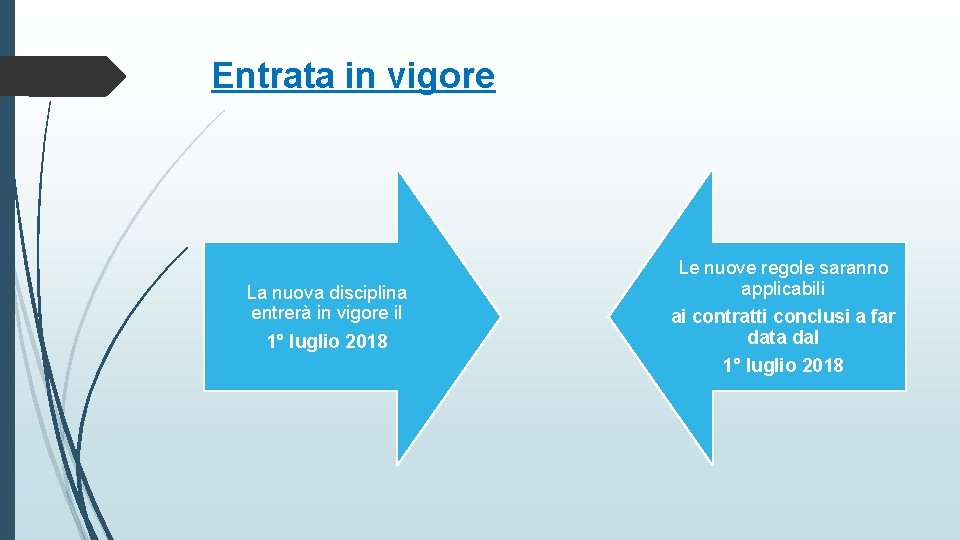 Entrata in vigore

La nuova disciplina entrerà in vigore il

1° luglio 2018

Le nuove regole saranno applicabili

ai contratti conclusi a far data dal

1° luglio 2018